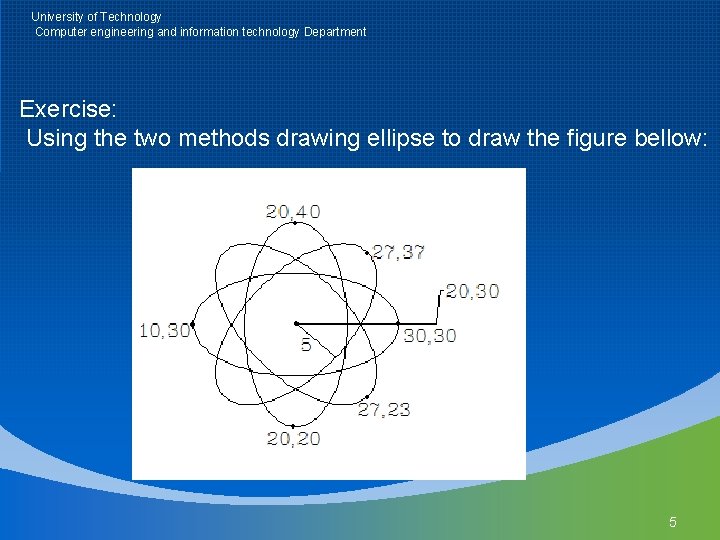 University of Technology
Computer engineering and information technology Department

Exercise:
Using the two methods drawing ellipse to draw the figure bellow:

20,40
27,37
20,30
10,30
5
30,30
27,23
20,20

5